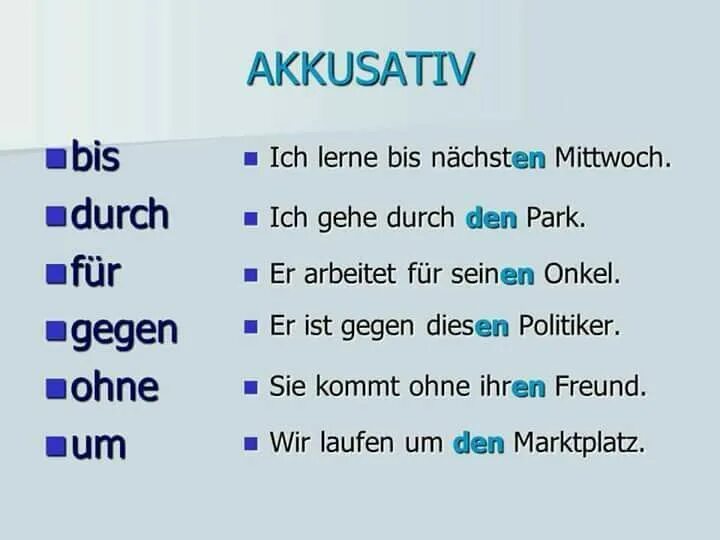 AKKUSATIV

bis
durch
für
gegen
ohne
um

Ich lerne bis nächsten Mittwoch.
Ich gehe durch den Park.
Er arbeitet für seinen Onkel.
Er ist gegen diesen Politiker.
Sie kommt ohne ihren Freund.
Wir laufen um den Marktplatz.